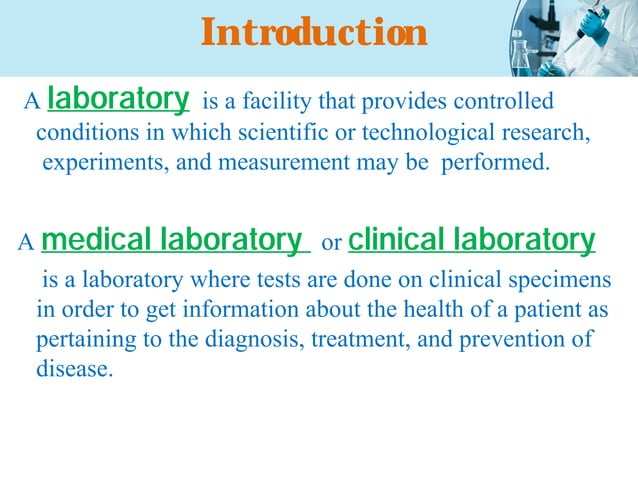 Introduction

A laboratory is a facility that provides controlled conditions in which scientific or technological research, experiments, and measurement may be performed.

A medical laboratory or clinical laboratory is a laboratory where tests are done on clinical specimens in order to get information about the health of a patient as pertaining to the diagnosis, treatment, and prevention of disease.